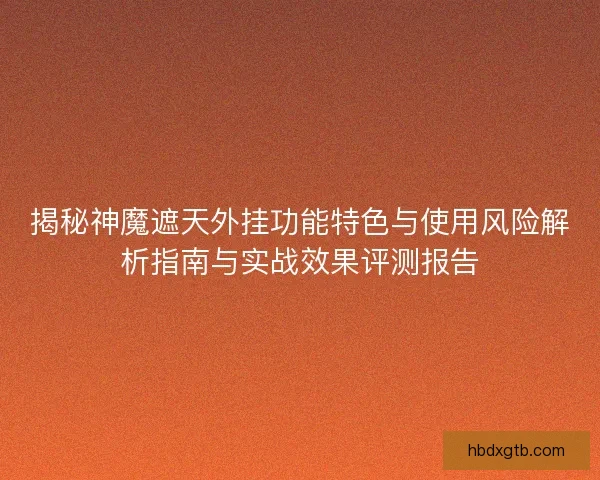 揭秘神魔遮天外挂功能特色与使用风险解析指南与实战效果评测报告

hbdxgtb.com